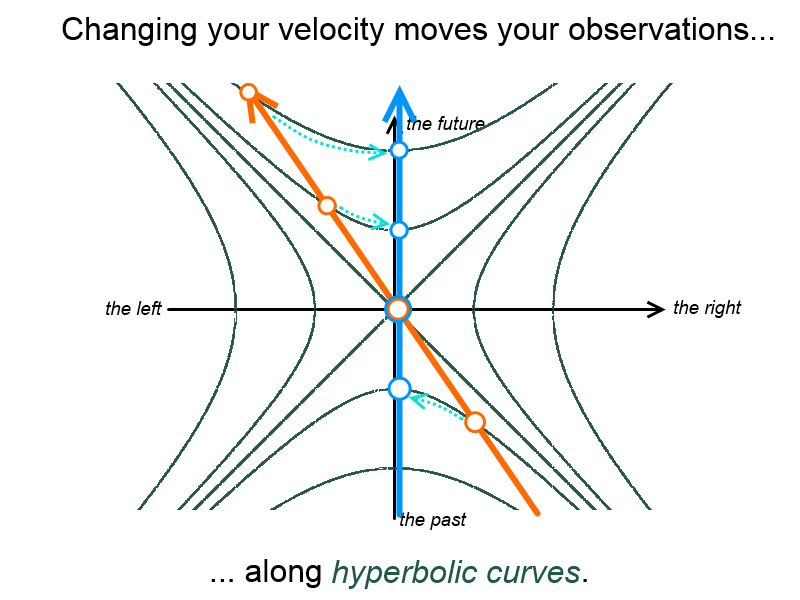 Changing your velocity moves your observations...

the future

the left

the right

the past

... along hyperbolic curves.